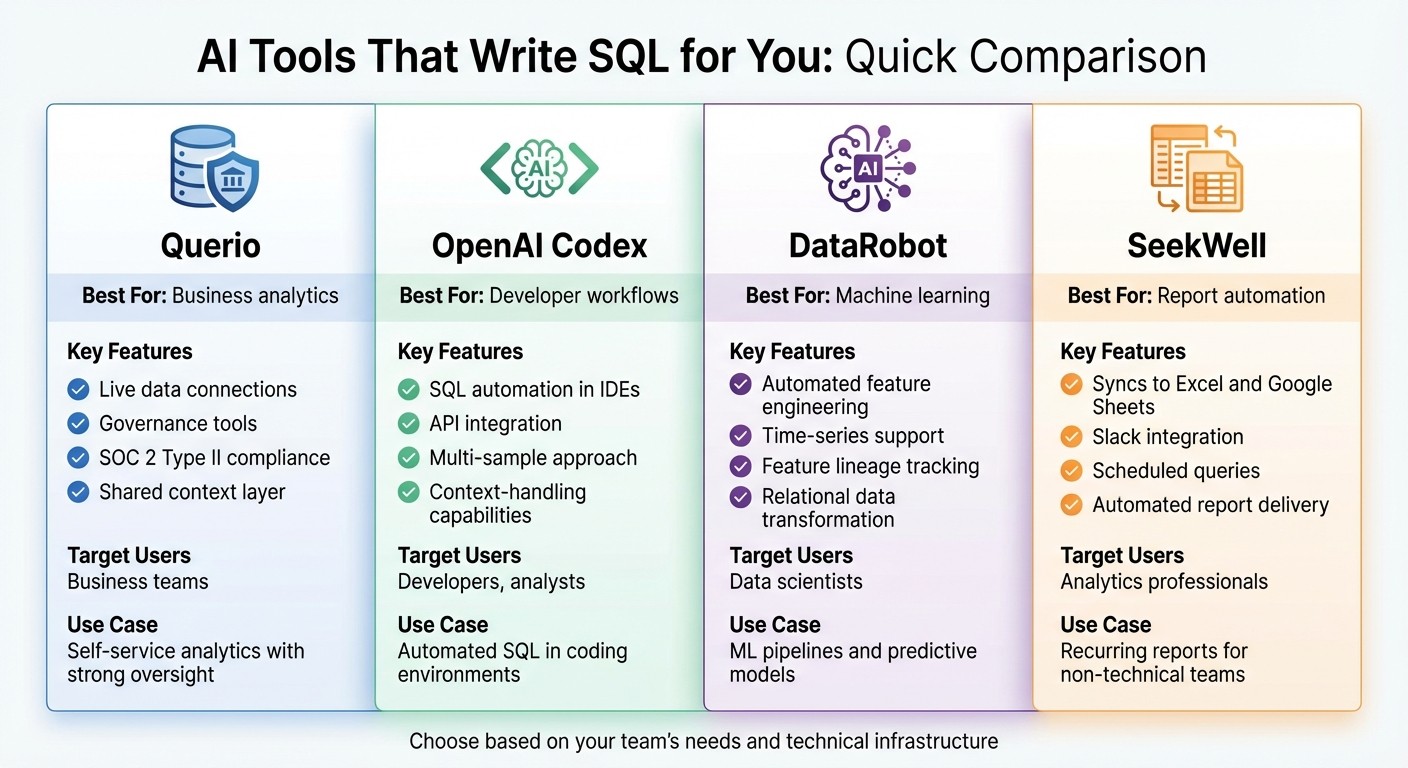 AI Tools That Write SQL for You: Quick Comparison

Querio

Best For: Business analytics

Key Features
Live data connections
Governance tools
SOC 2 Type II compliance
Shared context layer

Target Users
Business teams

Use Case
Self-service analytics with strong oversight

AI

OpenAI Codex

Best For: Developer workflows

Key Features
SQL automation in IDEs
API integration
Multi-sample approach
Context-handling capabilities

Target Users
Developers, analysts

Use Case
Automated SQL in coding environments

AI

DataRobot

Best For: Machine learning

Key Features
Automated feature engineering
Time-series support
Feature lineage tracking
Relational data transformation

Target Users
Data scientists

Use Case
ML pipelines and predictive models

SeekWell

Best For: Report automation

Key Features
Syncs to Excel and Google Sheets
Slack integration
Scheduled queries
Automated report delivery

Target Users
Analytics professionals

Use Case
Recurring reports for non-technical teams

Choose based on your team's needs and technical infrastructure